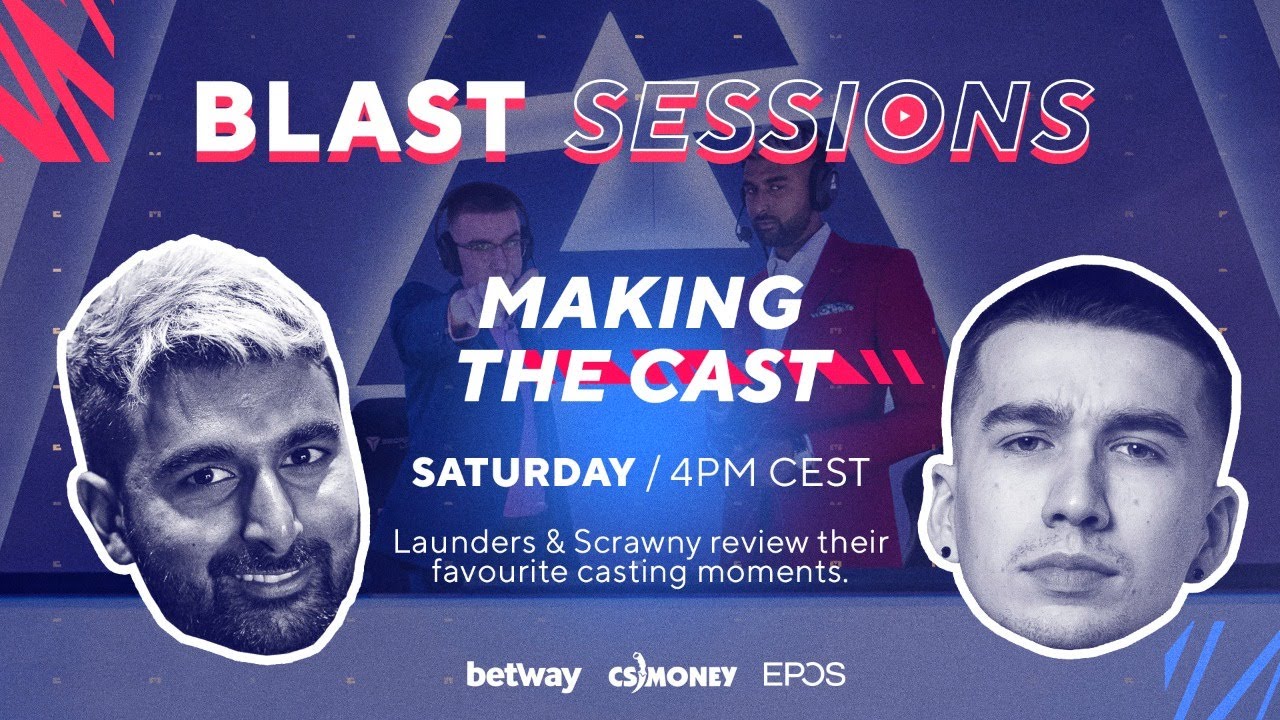 BLAST SESSIONS

MAKING THE CAST

SATURDAY / 4PM CEST

Launders & Scrawny review their favourite casting moments.

betway CS.MONEY EPOS